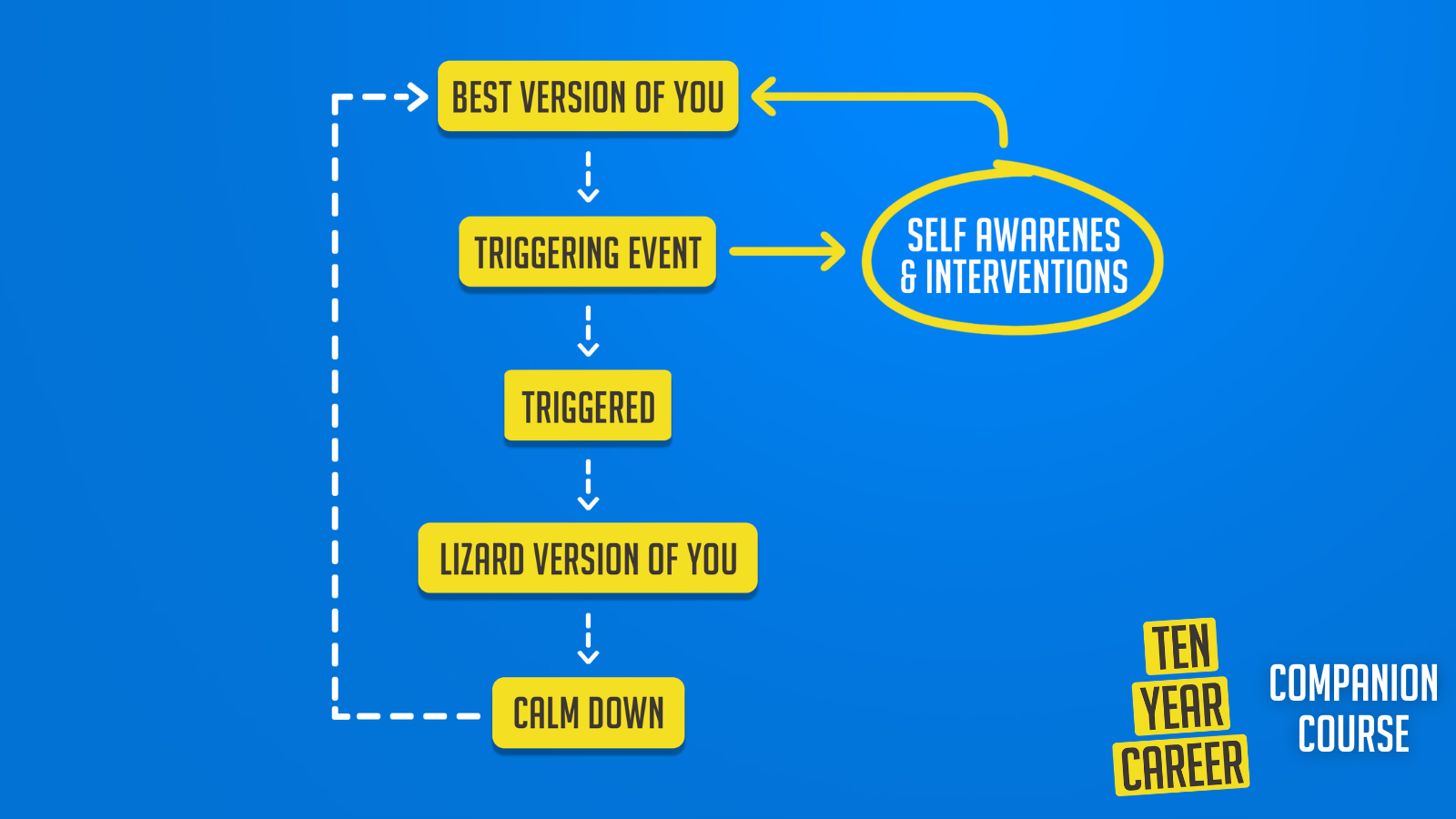 BEST VERSION OF YOU

TRIGGERING EVENT

SELF AWARENES & INTERVENTIONS

TRIGGERED

LIZARD VERSION OF YOU

CALM DOWN

TEN YEAR CAREER

COMPANION COURSE